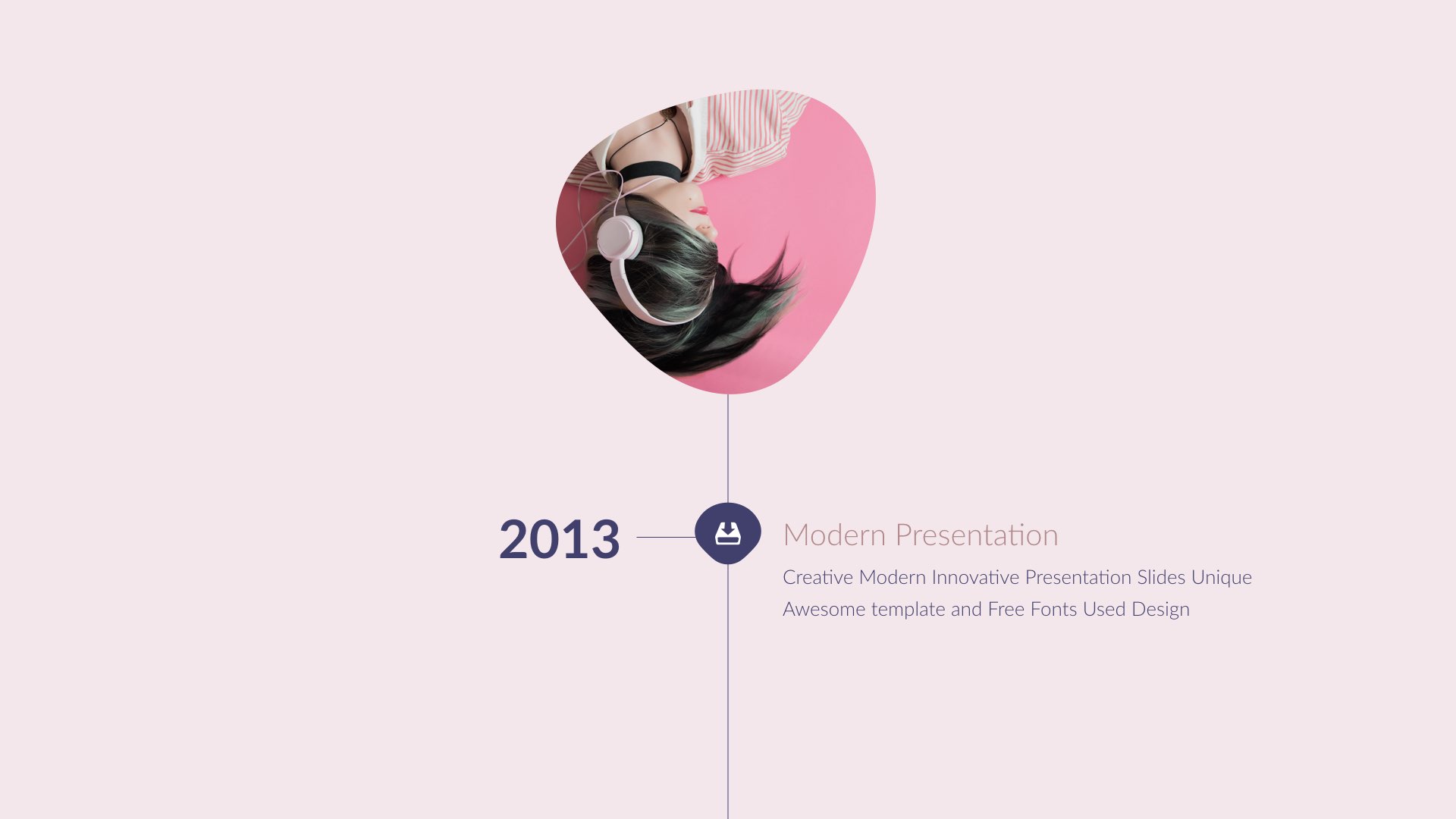 2013

Modern Presentation

Creative Modern Innovative Presentation Slides Unique Awesome template and Free Fonts Used Design